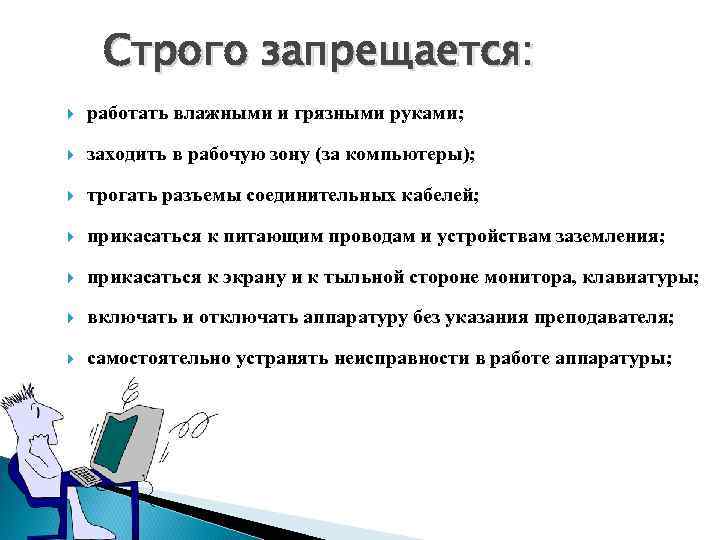 Строго запрещается:

работать влажными и грязными руками;

заходить в рабочую зону (за компьютеры);

трогать разъемы соединительных кабелей;

прикасаться к питающим проводам и устройствам заземления;

прикасаться к экрану и к тыльной стороне монитора, клавиатуры;

включать и отключать аппаратуру без указания преподавателя;

самостоятельно устранять неисправности в работе аппаратуры;